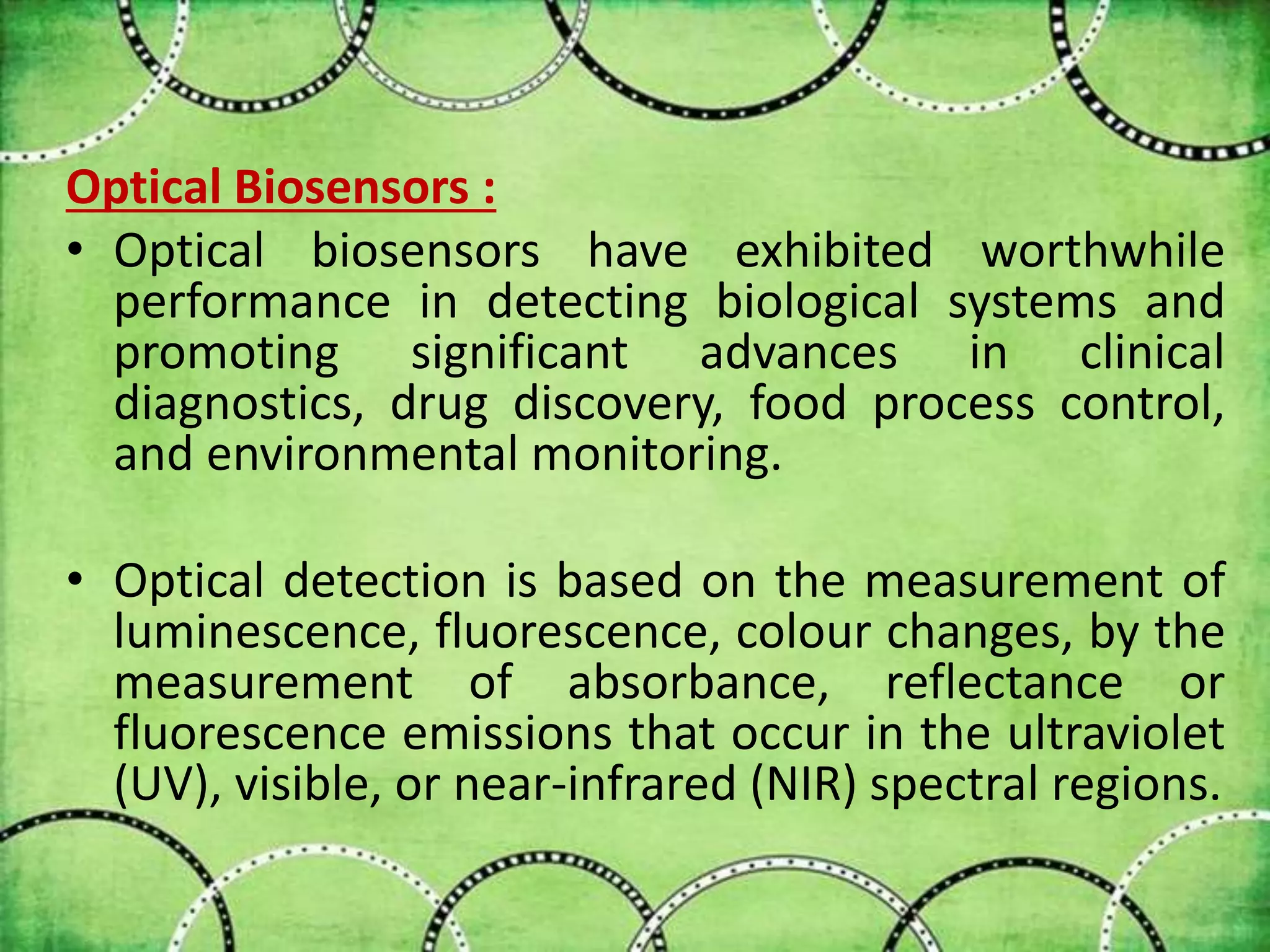 Optical Biosensors :

• Optical biosensors have exhibited worthwhile performance in detecting biological systems and promoting significant advances in clinical diagnostics, drug discovery, food process control, and environmental monitoring.

• Optical detection is based on the measurement of luminescence, fluorescence, colour changes, by the measurement of absorbance, reflectance or fluorescence emissions that occur in the ultraviolet (UV), visible, or near-infrared (NIR) spectral regions.